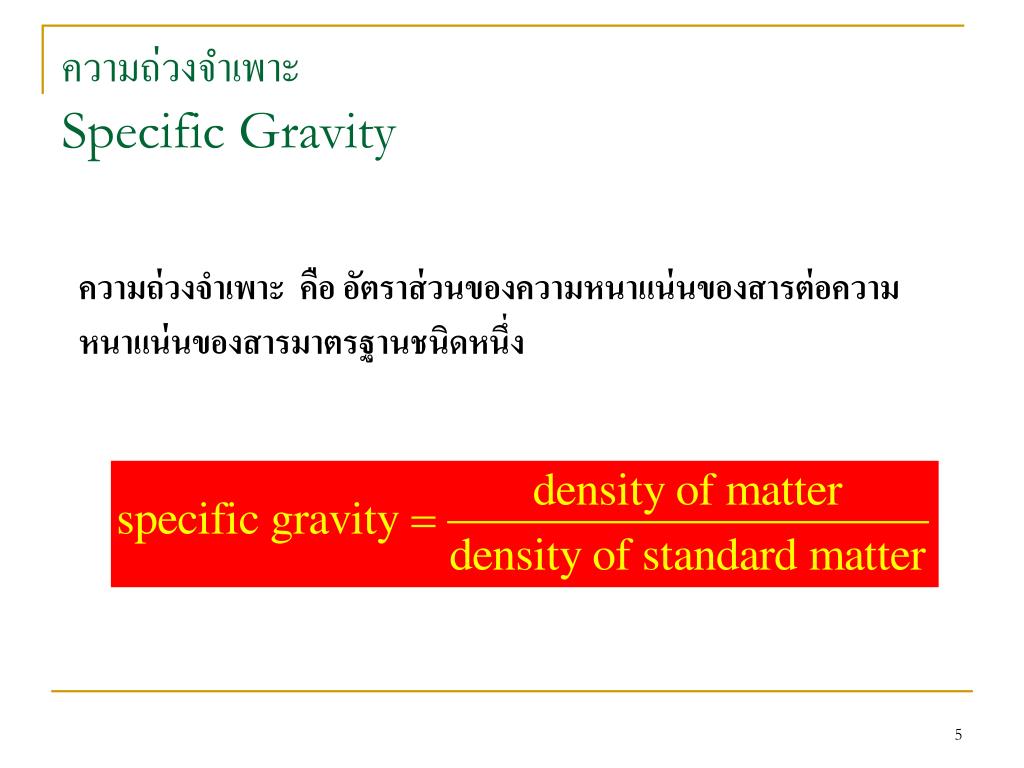 ความถ่วงจำเพาะ
Specific Gravity

ความถ่วงจำเพาะ คือ อัตราส่วนของความหนาแน่นของสารต่อความหนาแน่นของสารมาตรฐานชนิดหนึ่ง

$\text{specific gravity} = \frac{\text{density of matter}}{\text{density of standard matter}}$

5